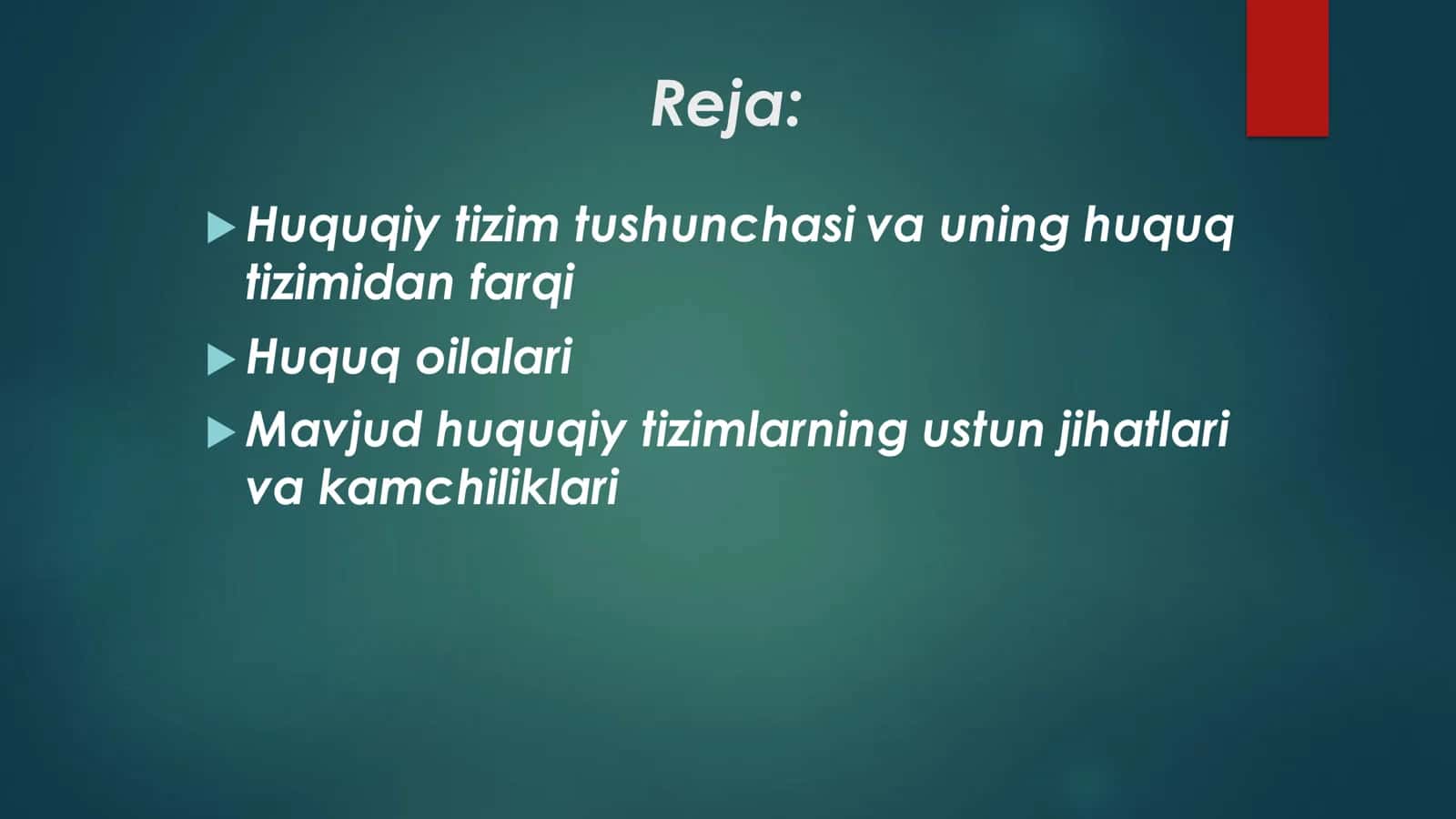 Reja:

Huquqiy tizim tushunchasi va uning huquq tizimidan farqi

Huquq oilalari

Mavjud huquqiy tizimlarning ustun jihatlari va kamchiliklari